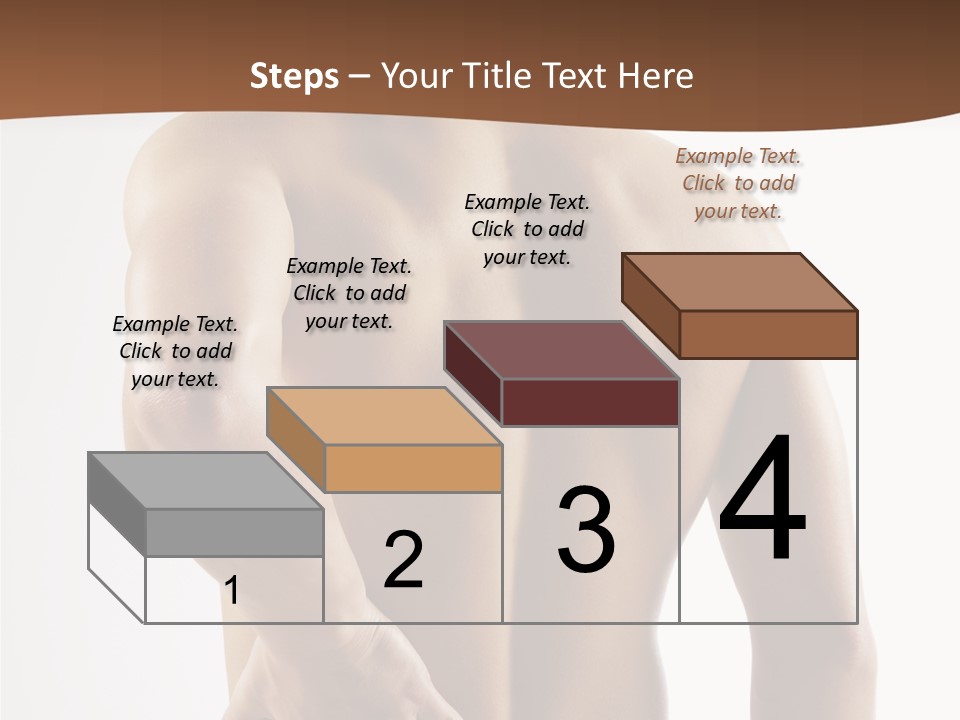 Steps – Your Title Text Here

Example Text. Click to add your text.

Example Text. Click to add your text.

Example Text. Click to add your text.

Example Text. Click to add your text.

1

2

3

4